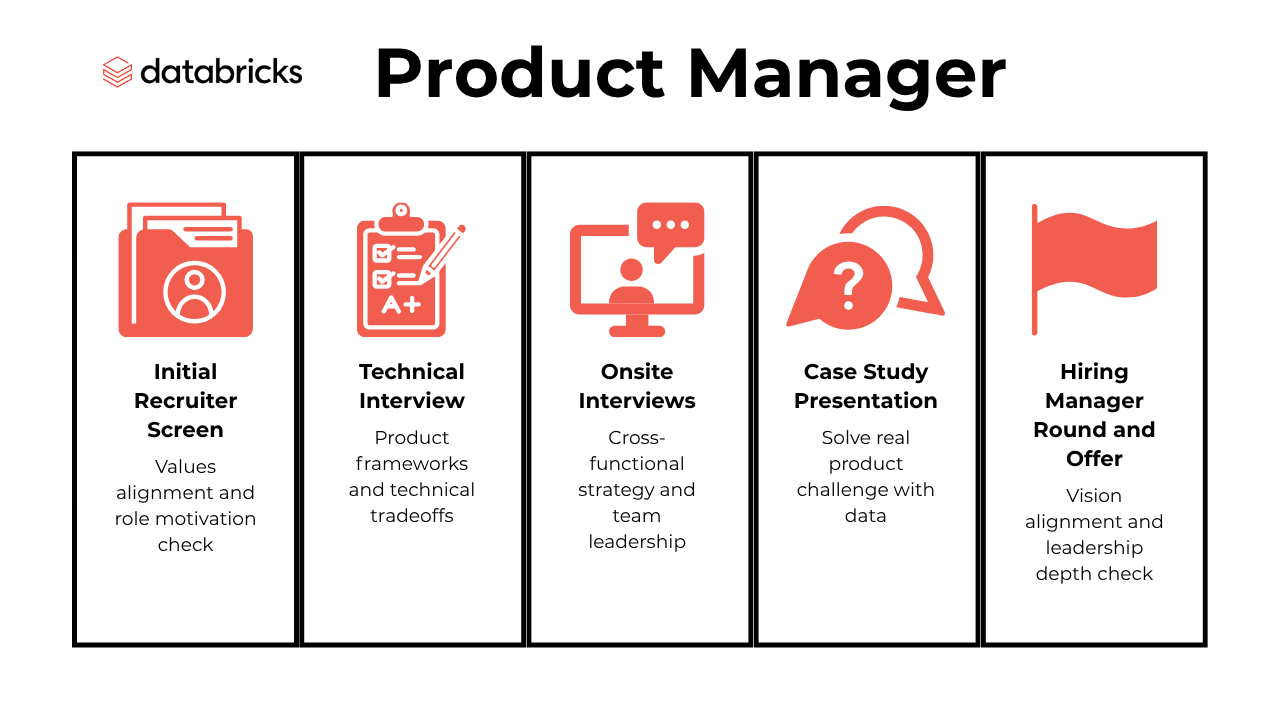 databricks

Product Manager

A+

Initial Recruiter Screen

Values alignment and role motivation check

Technical Interview

Product frameworks and technical tradeoffs

Onsite Interviews

Cross-functional strategy and team leadership

Case Study Presentation

Solve real product challenge with data

Hiring Manager Round and Offer

Vision alignment and leadership depth check